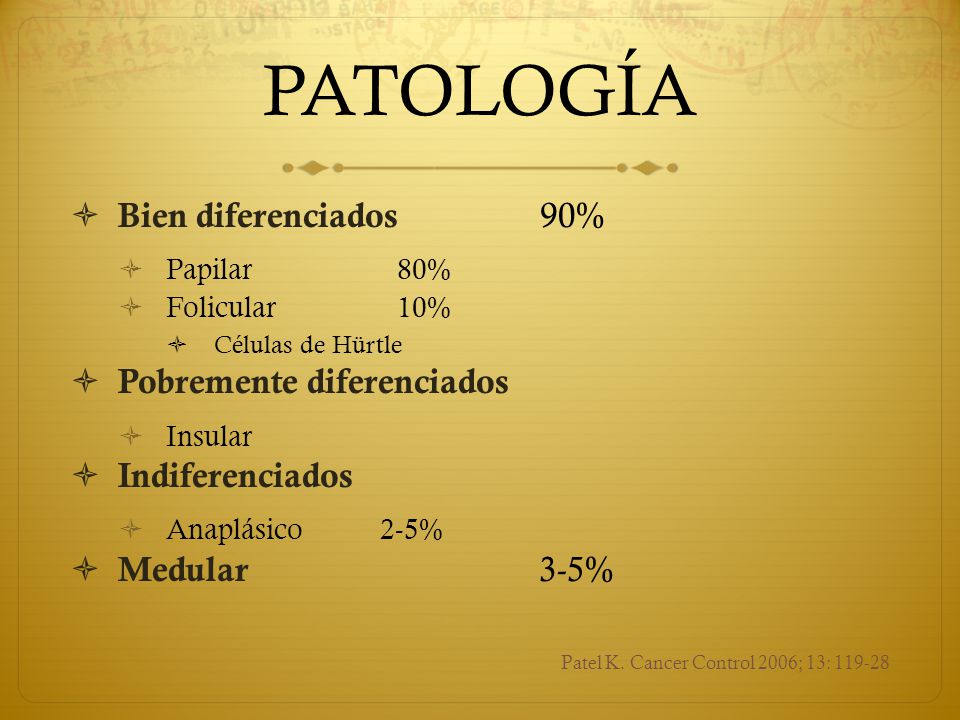 PATOLOGÍA

Bien diferenciados 90%

Papilar 80%

Folicular 10%

Células de Hürtle

Pobremente diferenciados

Insular

Indiferenciados

Anaplásico 2-5%

Medular 3-5%

Patel K. Cancer Control 2006; 13: 119-28